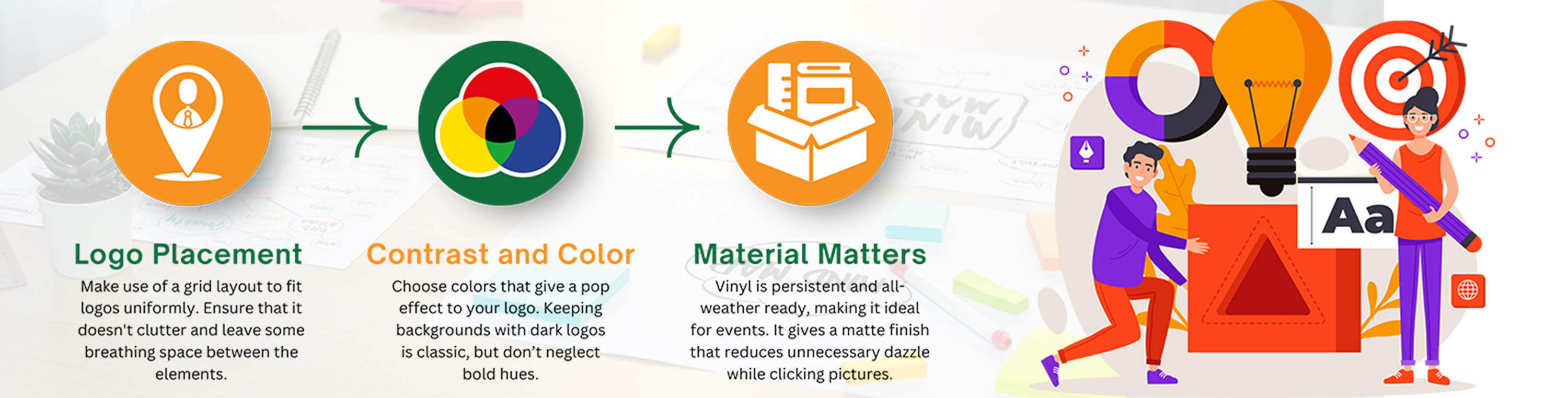 Logo Placement

Make use of a grid layout to fit logos uniformly. Ensure that it doesn't clutter and leave some breathing space between the elements.

Contrast and Color

Choose colors that give a pop effect to your logo. Keeping backgrounds with dark logos is classic, but don't neglect bold hues.

Material Matters

Vinyl is persistent and all-weather ready, making it ideal for events. It gives a matte finish that reduces unnecessary dazzle while clicking pictures.

Aa